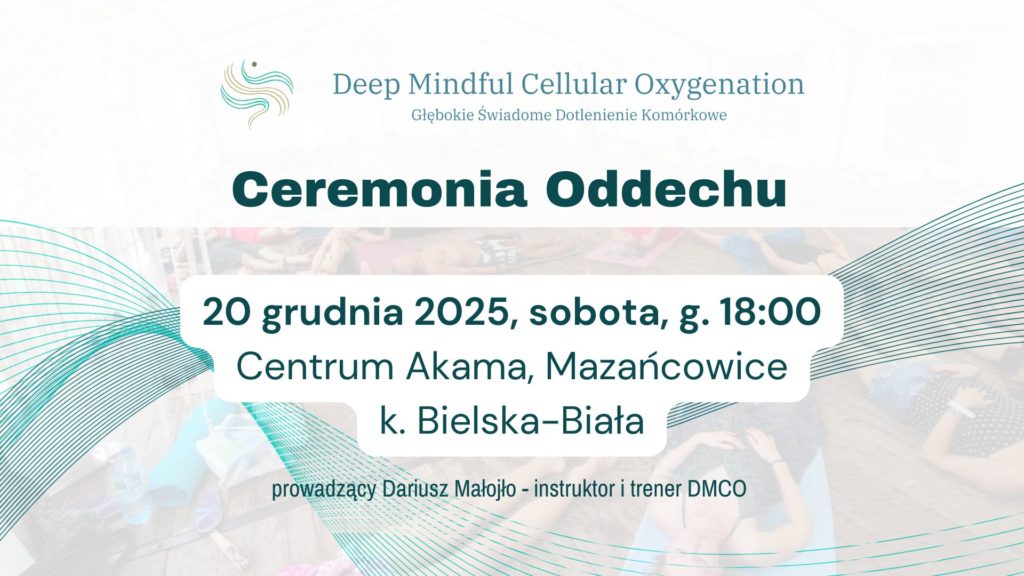 Deep Mindful Cellular Oxygenation
Głębokie Świadome Dotlenienie Komórkowe

Ceremonia Oddechu

20 grudnia 2025, sobota, g. 18:00
Centrum Akama, Mazańcowice
k. Bielska-Biała

prowadzący Dariusz Małojło - instruktor i trener DMCO